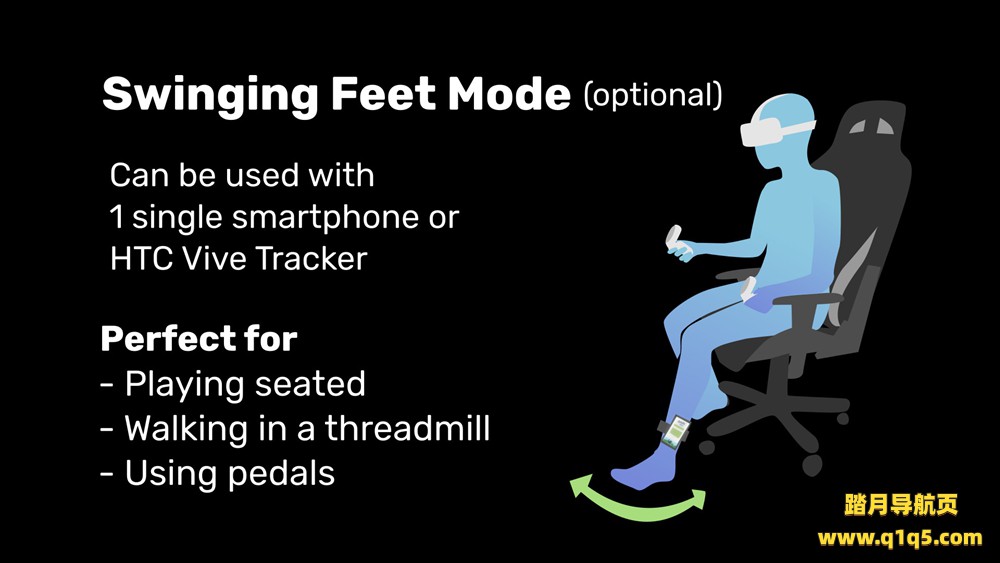 Swinging Feet Mode (optional)

Can be used with
1 single smartphone or
HTC Vive Tracker

Perfect for
- Playing seated
- Walking in a threadmill
- Using pedals

踏月导航页
www.q1q5.com